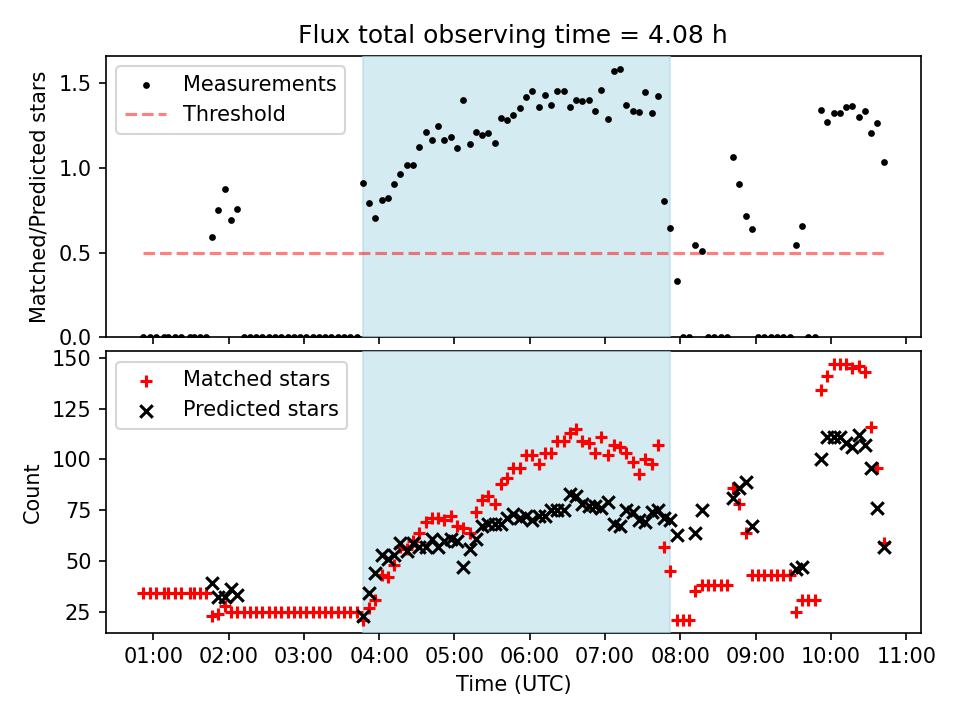 Flux total observing time = 4.08 h

Measurements
Threshold

Matched/Predicted stars

1.5
1.0
0.5
0.0

Matched stars
Predicted stars

Count

150
125
100
75
50
25

01:00 02:00 03:00 04:00 05:00 06:00 07:00 08:00 09:00 10:00 11:00

Time (UTC)